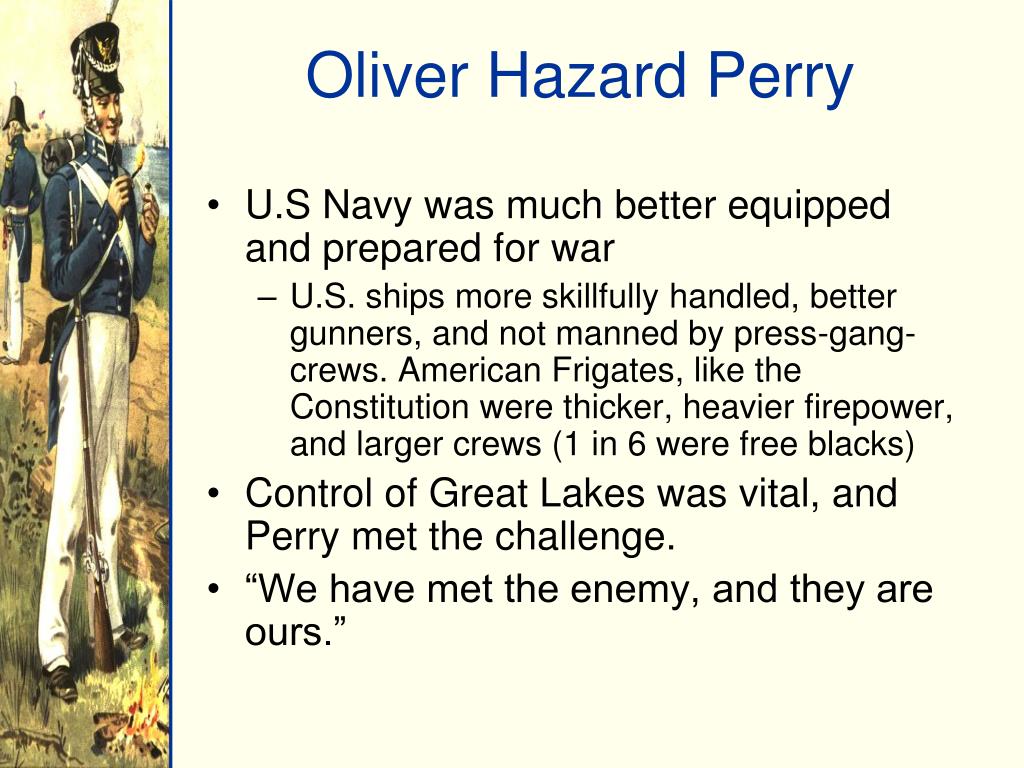 Oliver Hazard Perry

• U.S Navy was much better equipped and prepared for war
 – U.S. ships more skillfully handled, better gunners, and not manned by press-gang-crews. American Frigates, like the Constitution were thicker, heavier firepower, and larger crews (1 in 6 were free blacks)
• Control of Great Lakes was vital, and Perry met the challenge.
• “We have met the enemy, and they are ours.”